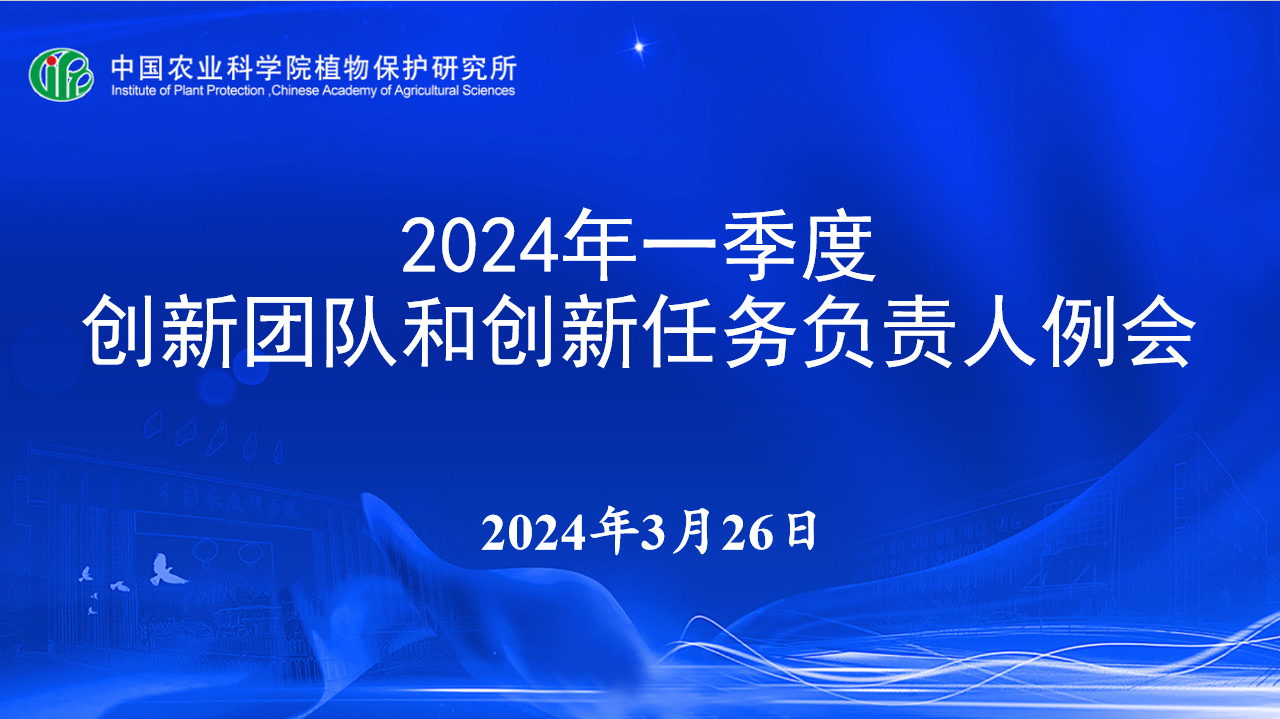 中国农业科学院植物保护研究所
Institute of Plant Protection ,Chinese Academy of Agricultural Sciences

2024年一季度
创新团队和创新任务负责人例会

2024年3月26日